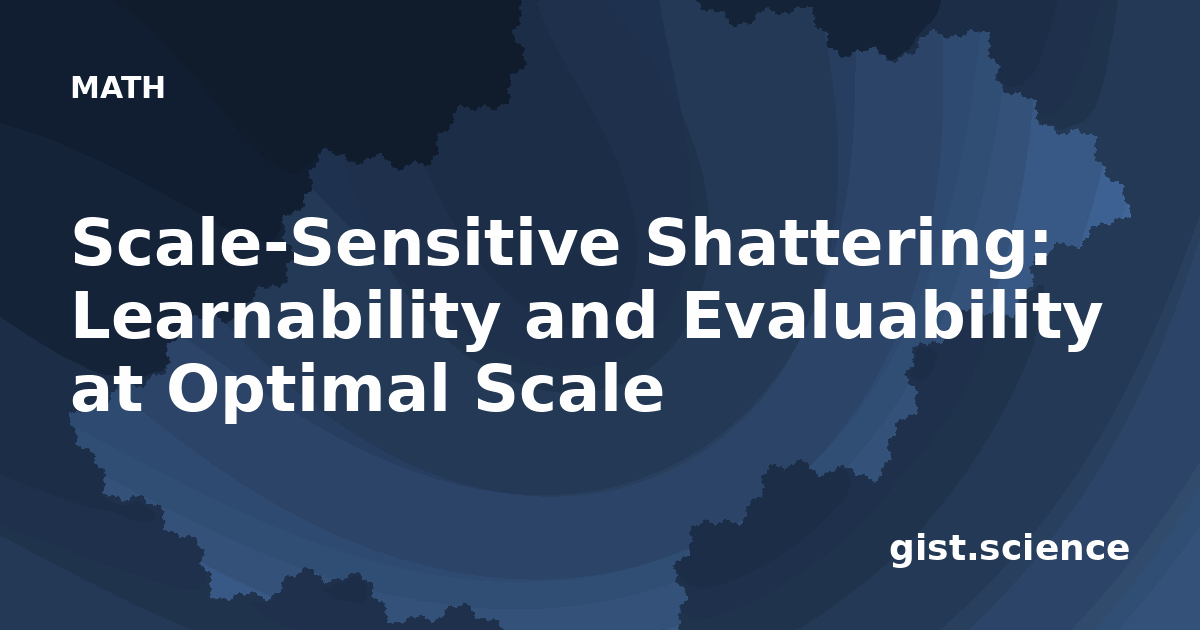 MATH

Scale-Sensitive Shattering: Learnability and Evaluability at Optimal Scale

gist.science